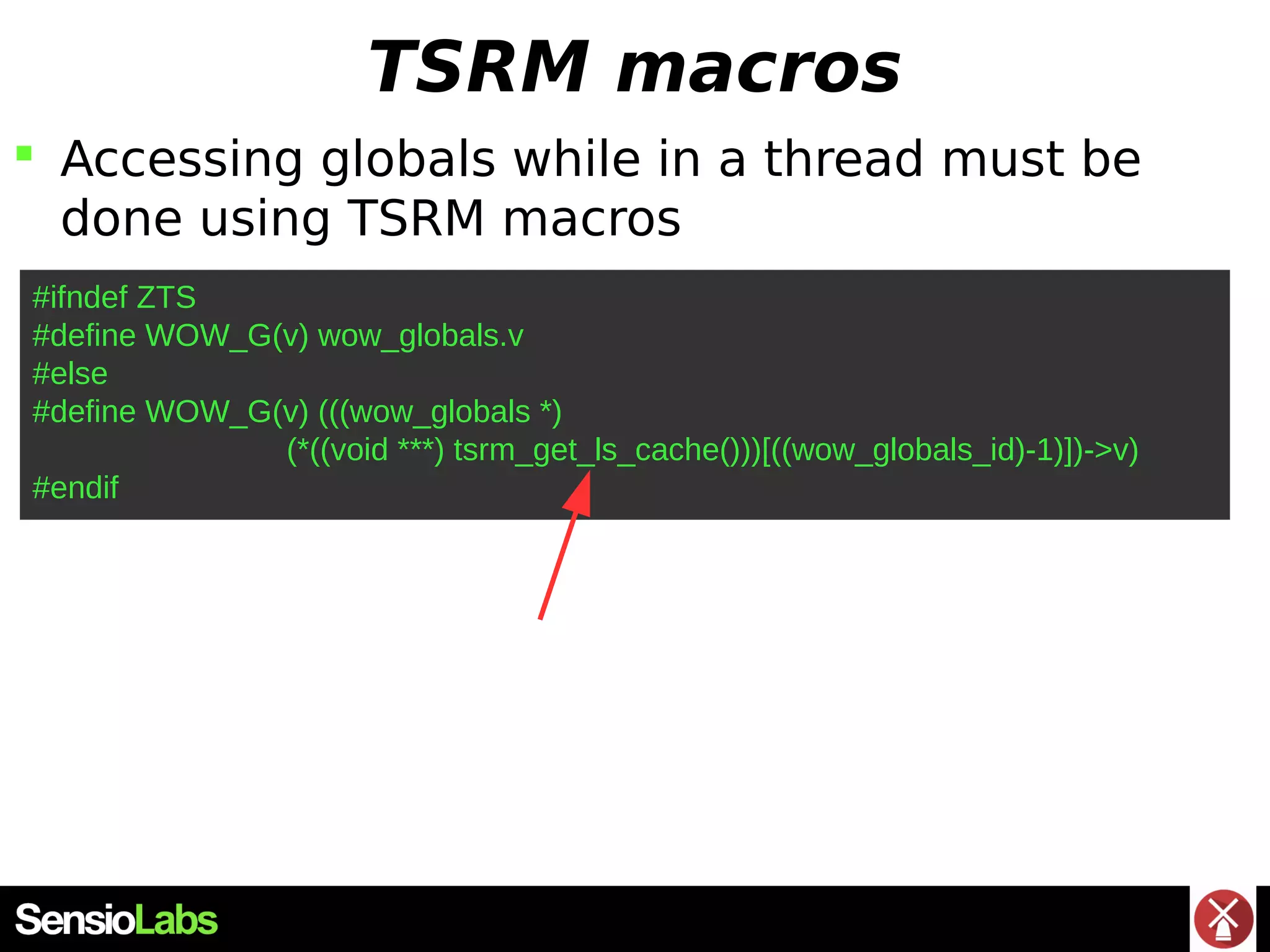 TSRM macros

Accessing globals while in a thread must be done using TSRM macros

#ifndef ZTS
#define WOW_G(v) wow_globals.v
#else
#define WOW_G(v) (((wow_globals *)
(*((void ***) tsrm_get_ls_cache()))[((wow_globals_id)-1)])->v)
#endif

SensioLabs